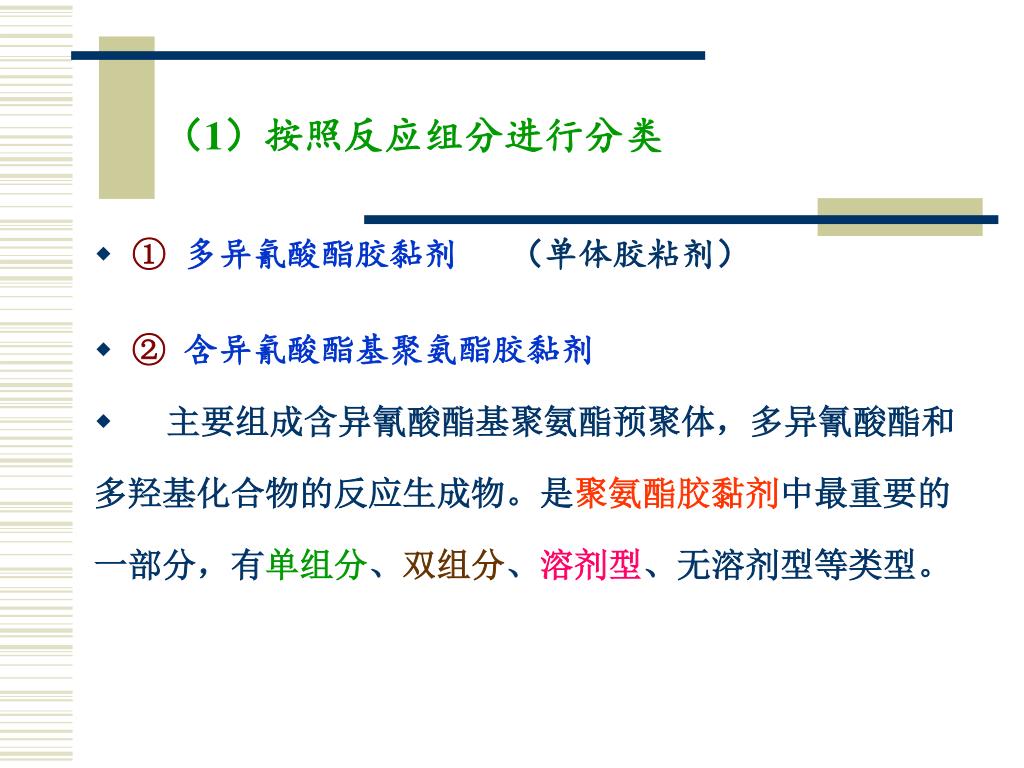 （1）按照反应组分进行分类

◆ ① 多异氰酸酯胶黏剂　（单体胶粘剂）

◆ ② 含异氰酸酯基聚氨酯胶黏剂

◆ 主要组成含异氰酸酯基聚氨酯预聚体，多异氰酸酯和多羟基化合物的反应生成物。是聚氨酯胶黏剂中最重要的一部分，有单组分、双组分、溶剂型、无溶剂型等类型。